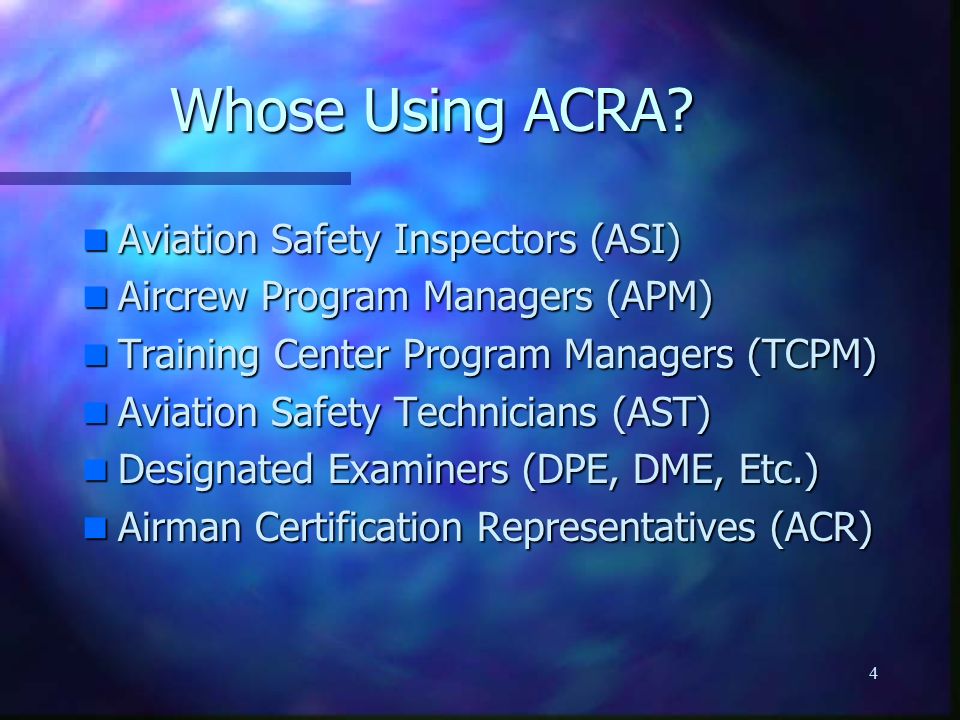 Whose Using ACRA?

- Aviation Safety Inspectors (ASI)
- Aircrew Program Managers (APM)
- Training Center Program Managers (TCPM)
- Aviation Safety Technicians (AST)
- Designated Examiners (DPE, DME, Etc.)
- Airman Certification Representatives (ACR)

4